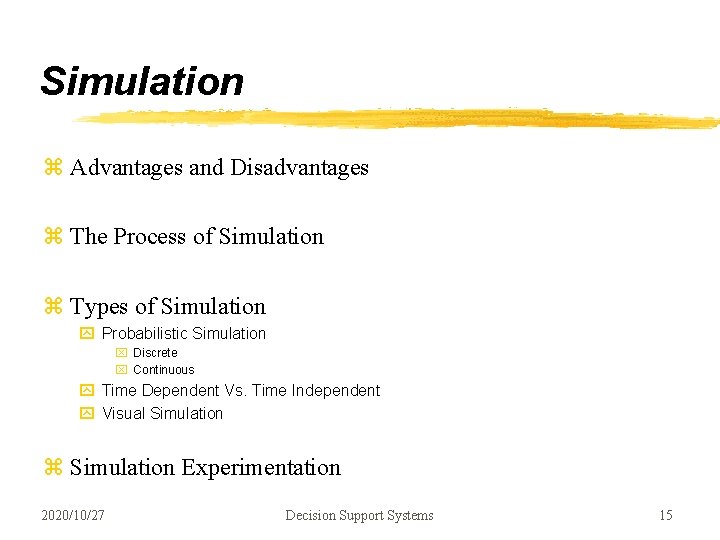 Simulation

Advantages and Disadvantages

The Process of Simulation

Types of Simulation
Probabilistic Simulation
Discrete
Continuous
Time Dependent Vs. Time Independent
Visual Simulation

Simulation Experimentation

2020/10/27 Decision Support Systems 15